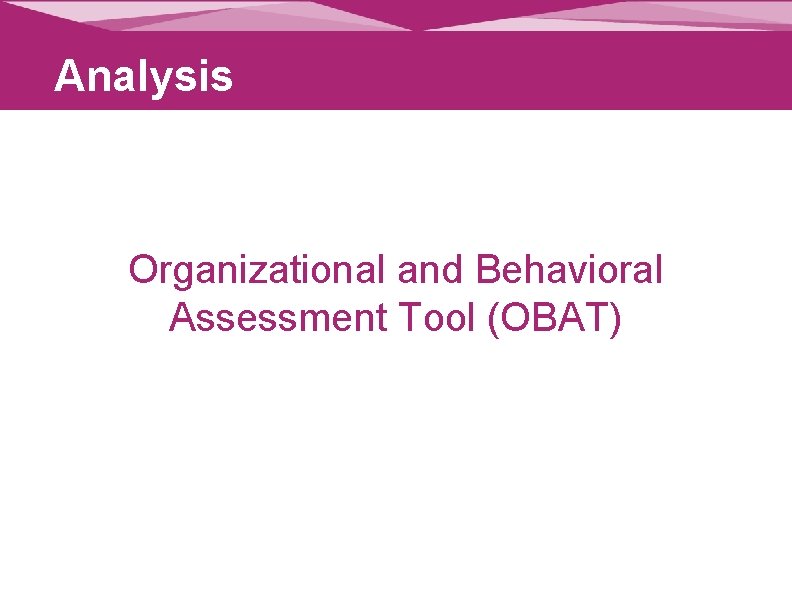 Analysis

Organizational and Behavioral Assessment Tool (OBAT)